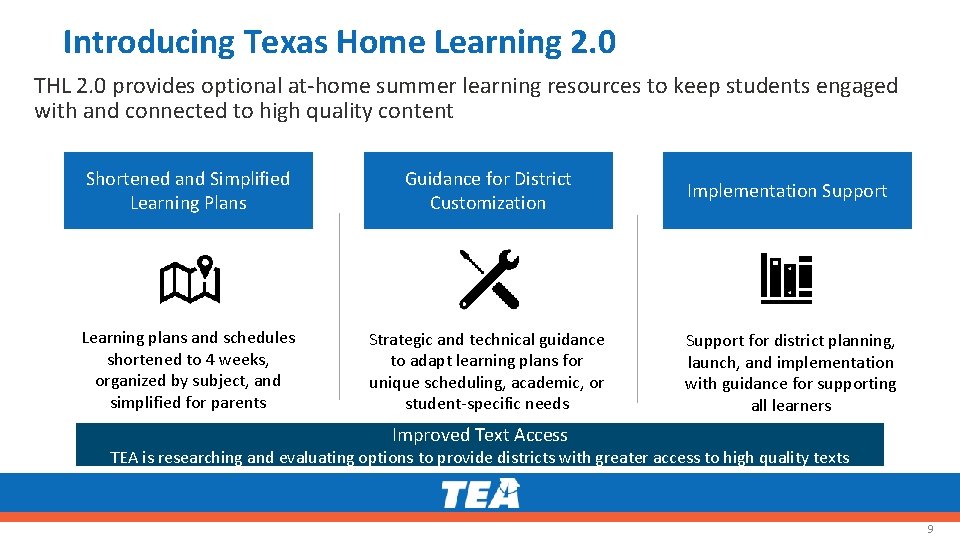 Introducing Texas Home Learning 2.0

THL 2.0 provides optional at-home summer learning resources to keep students engaged with and connected to high quality content

Shortened and Simplified Learning Plans

Learning plans and schedules shortened to 4 weeks, organized by subject, and simplified for parents

Guidance for District Customization

Strategic and technical guidance to adapt learning plans for unique scheduling, academic, or student-specific needs

Implementation Support

Support for district planning, launch, and implementation with guidance for supporting all learners

Improved Text Access

TEA is researching and evaluating options to provide districts with greater access to high quality texts

TEA

9